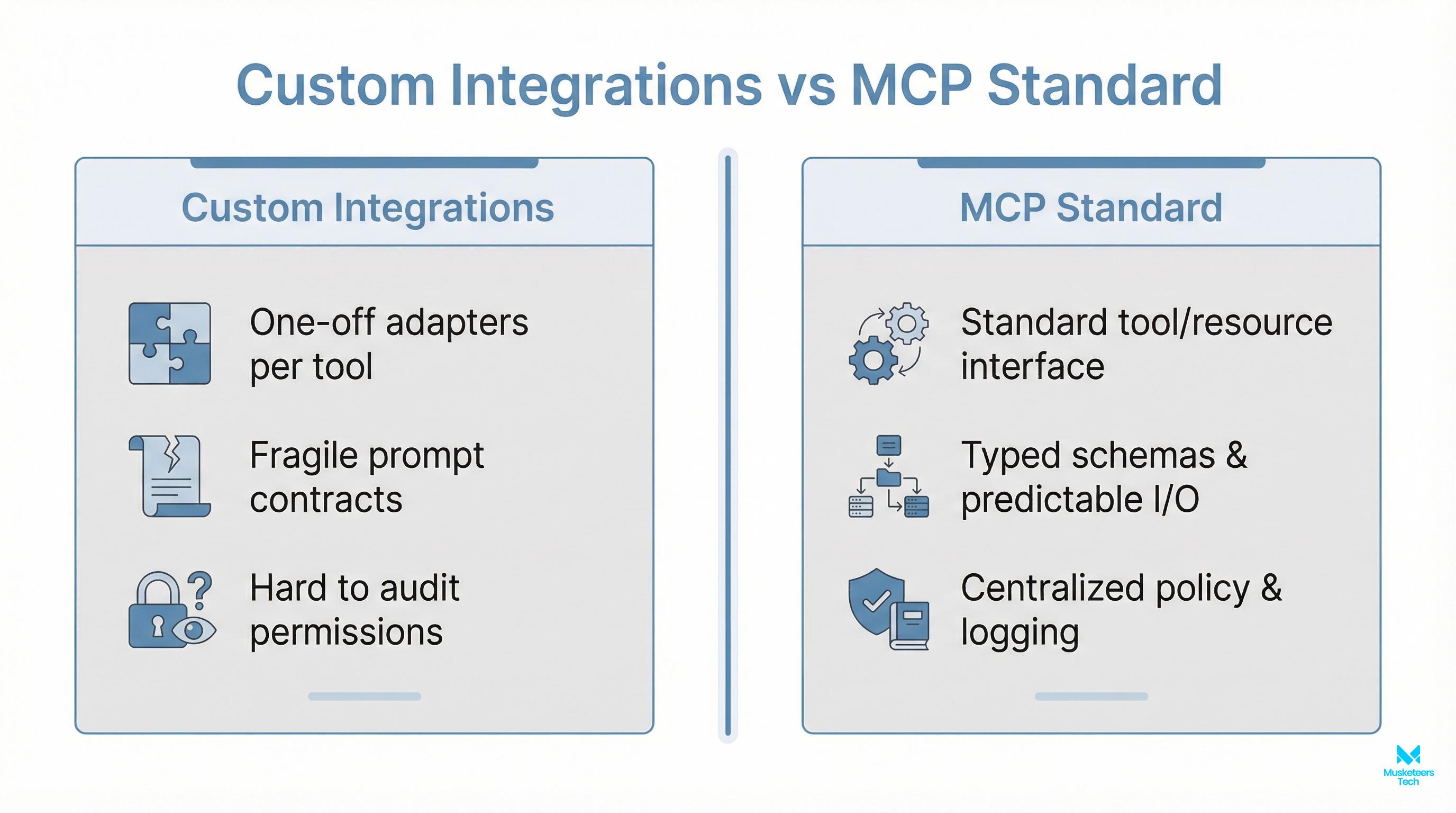 Custom Integrations vs MCP Standard

Custom Integrations

One-off adapters per tool

Fragile prompt contracts

Hard to audit permissions

MCP Standard

Standard tool/resource interface

Typed schemas & predictable I/O

Centralized policy & logging

Musketeers Tech